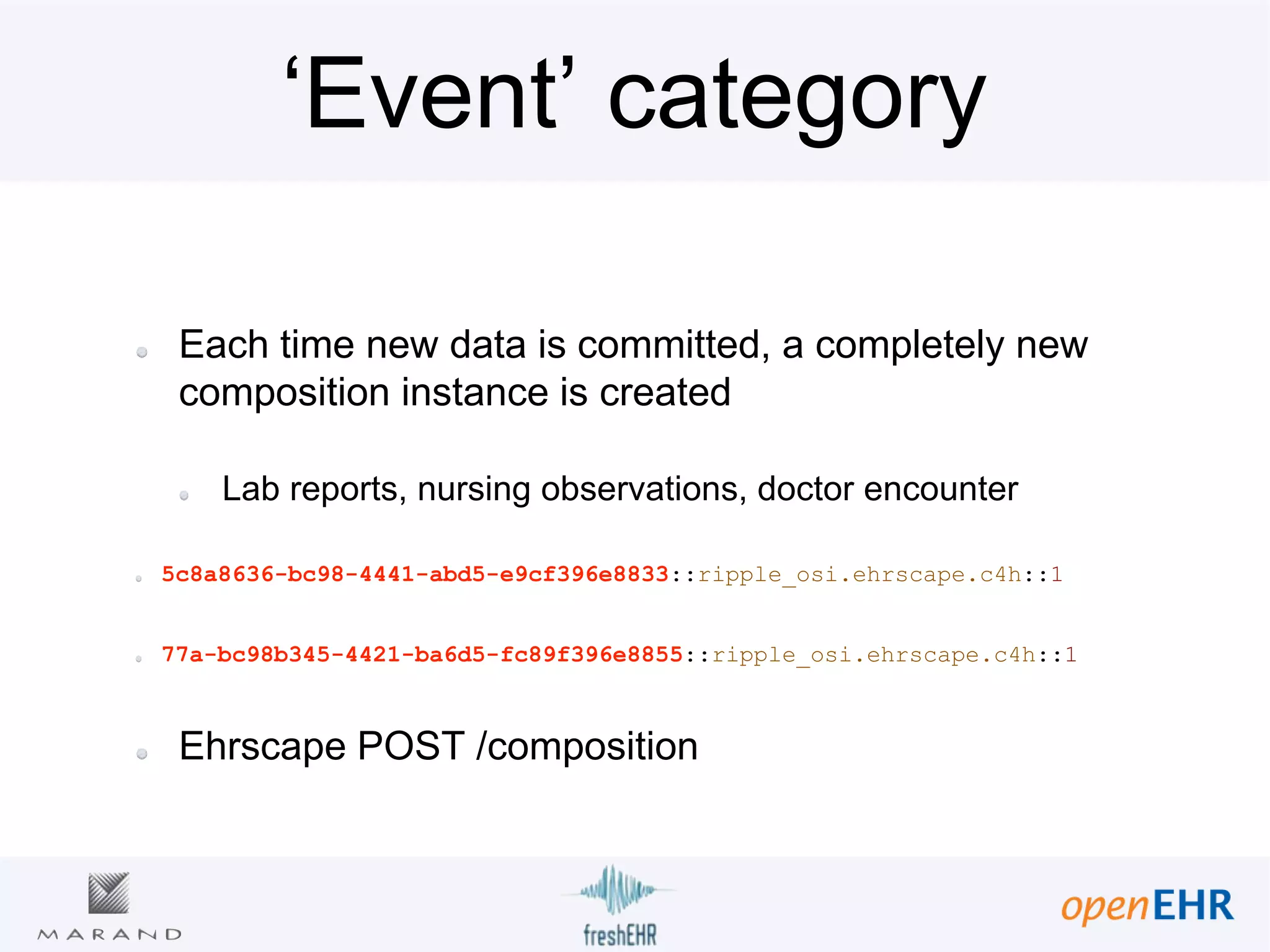 ‘Event’ category

Each time new data is committed, a completely new composition instance is created

Lab reports, nursing observations, doctor encounter

5c8a8636-bc98-4441-abd5-e9cf396e8833::ripple_osi.ehrscape.c4h::1

77a-bc98b345-4421-ba6d5-fc89f396e8855::ripple_osi.ehrscape.c4h::1

Ehrscape POST /composition

MARAND

freshEHR

openEHR